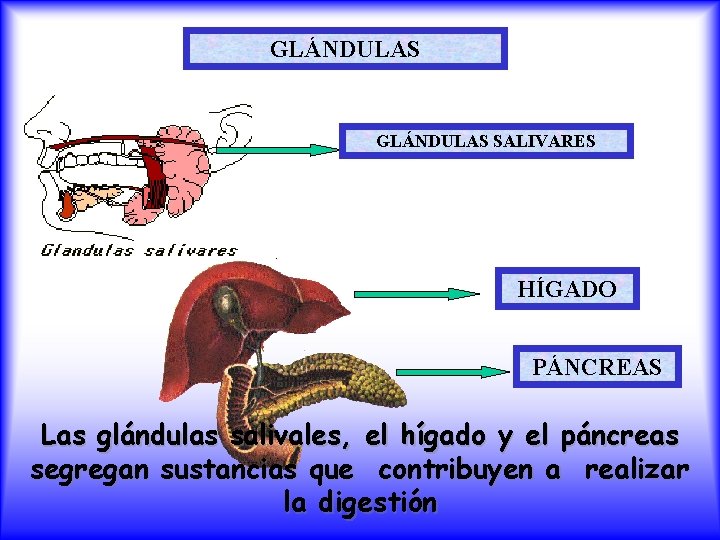 GLÁNDULAS

GLÁNDULAS SALIVARES

Glandulas salivares

HÍGADO

PÁNCREAS

Las glándulas salivales, el hígado y el páncreas segregan sustancias que contribuyen a realizar la digestión